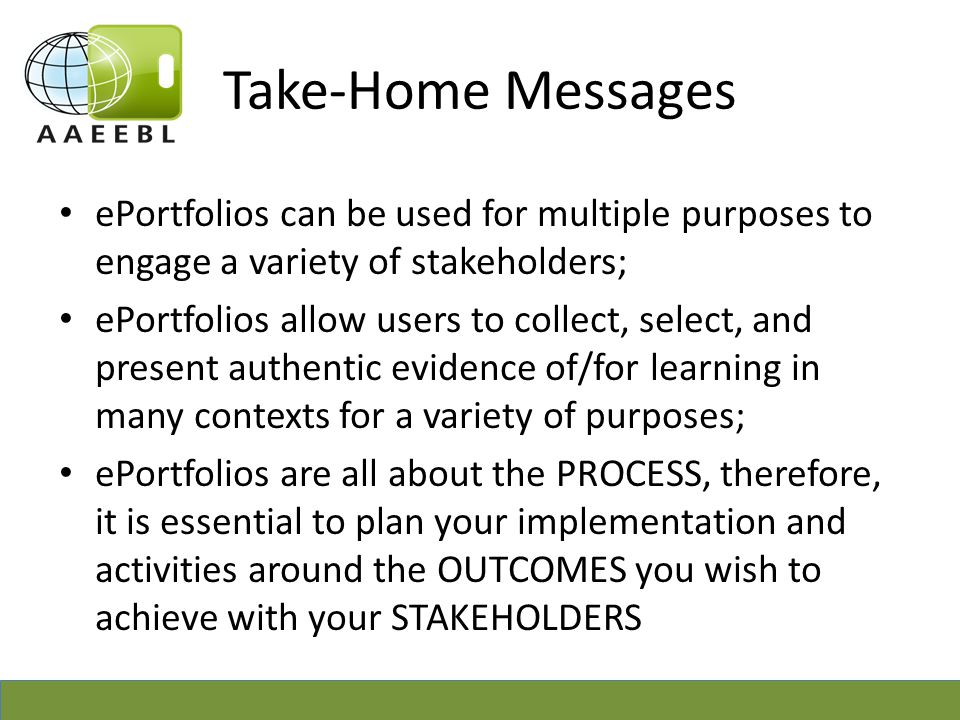 AAEEBL

Take-Home Messages

• ePortfolios can be used for multiple purposes to engage a variety of stakeholders;
• ePortfolios allow users to collect, select, and present authentic evidence of/for learning in many contexts for a variety of purposes;
• ePortfolios are all about the PROCESS, therefore, it is essential to plan your implementation and activities around the OUTCOMES you wish to achieve with your STAKEHOLDERS